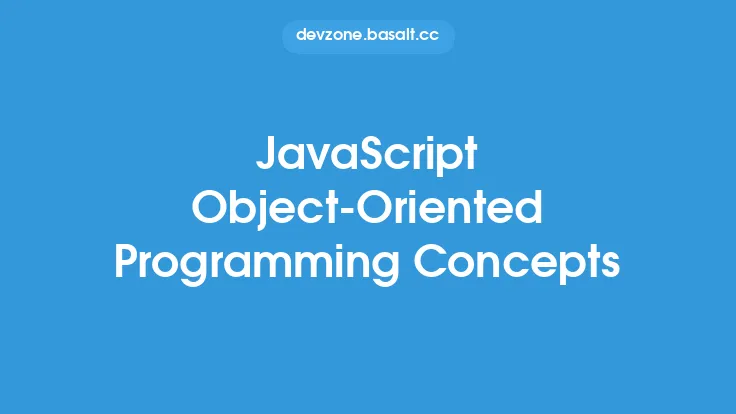 devzone.basalt.cc

JavaScript Object-Oriented Programming Concepts